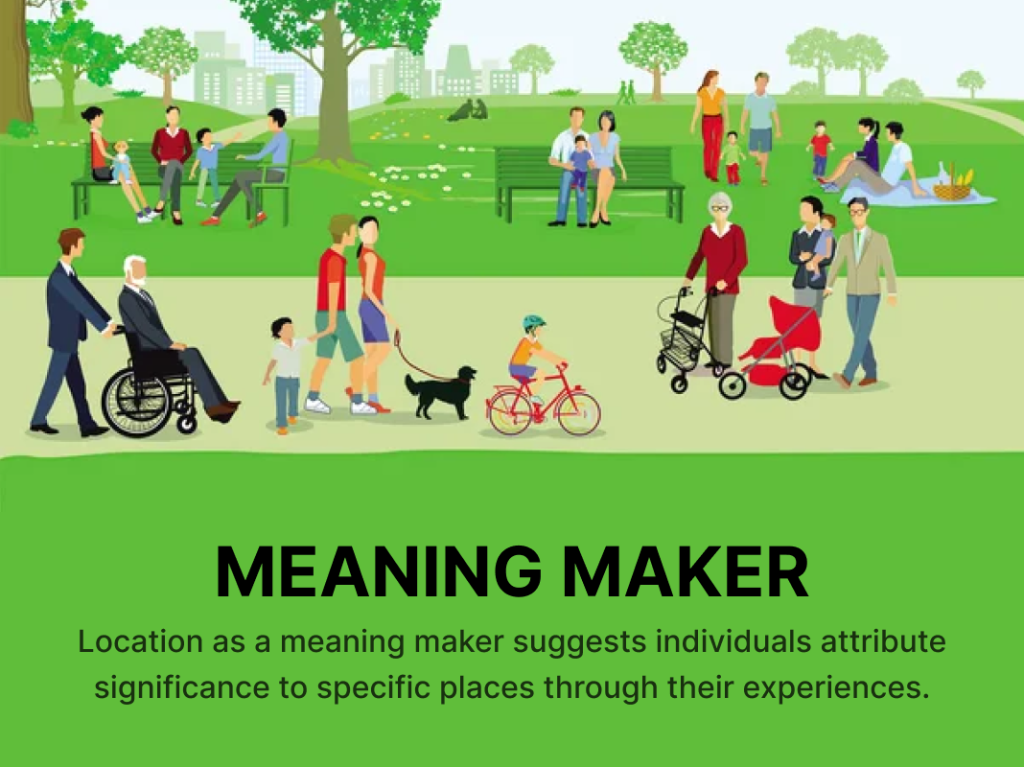 MEANING MAKER

Location as a meaning maker suggests individuals attribute significance to specific places through their experiences.